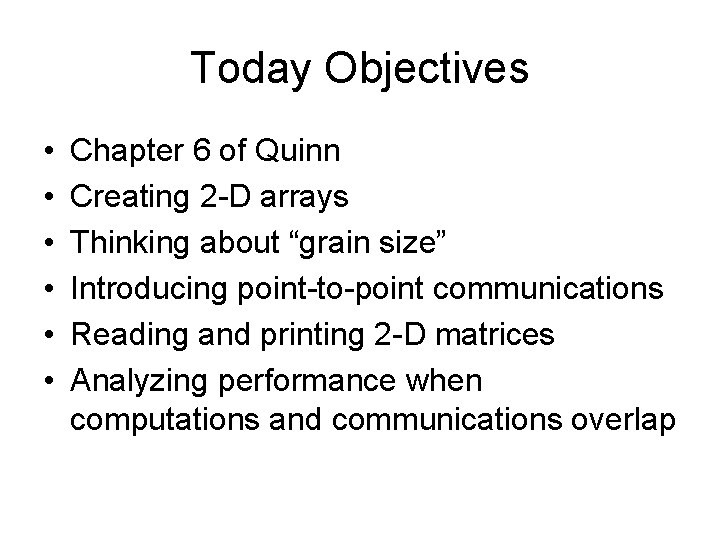 Today Objectives

• Chapter 6 of Quinn
• Creating 2-D arrays
• Thinking about “grain size”
• Introducing point-to-point communications
• Reading and printing 2-D matrices
• Analyzing performance when computations and communications overlap